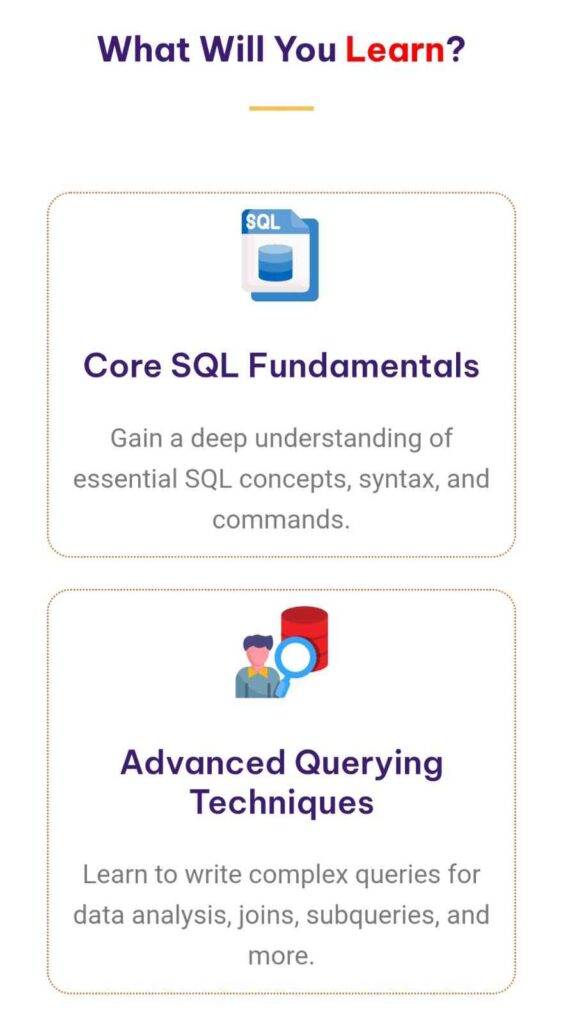 What Will You Learn?

SQL

Core SQL Fundamentals

Gain a deep understanding of essential SQL concepts, syntax, and commands.

Advanced Querying Techniques

Learn to write complex queries for data analysis, joins, subqueries, and more.